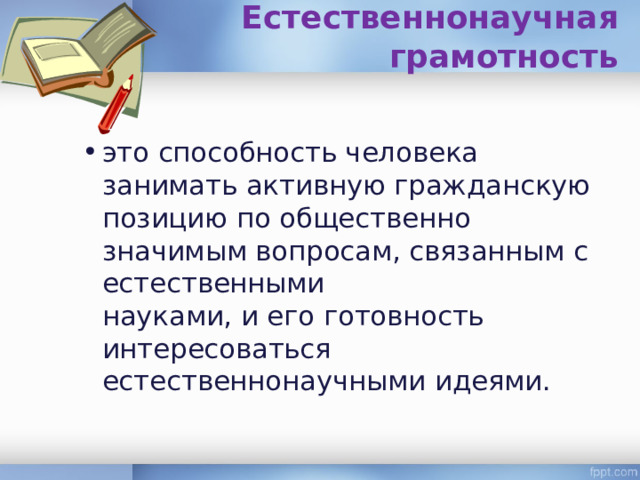 Естественнонаучная грамотность

• это способность человека занимать активную гражданскую позицию по общественно значимым вопросам, связанным с естественными науками, и его готовность интересоваться естественнонаучными идеями.

fppt.com